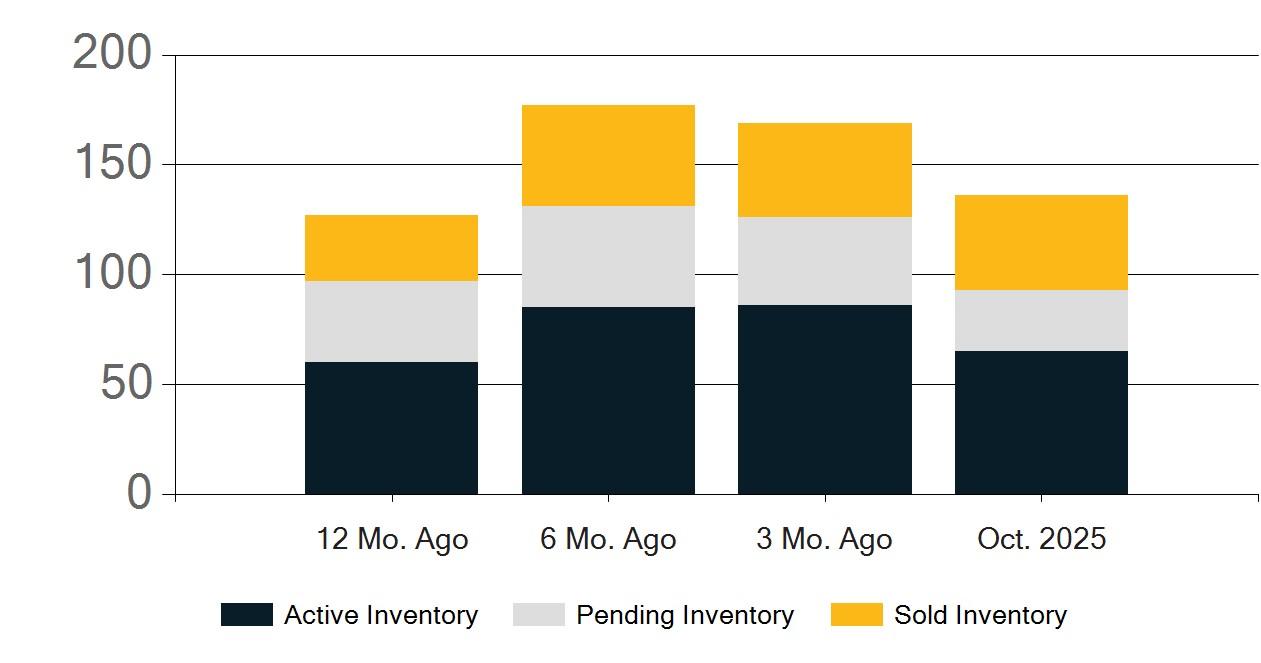 200
150
100
50
0
12 Mo. Ago
6 Mo. Ago
3 Mo. Ago
Oct. 2025
Active Inventory
Pending Inventory
Sold Inventory